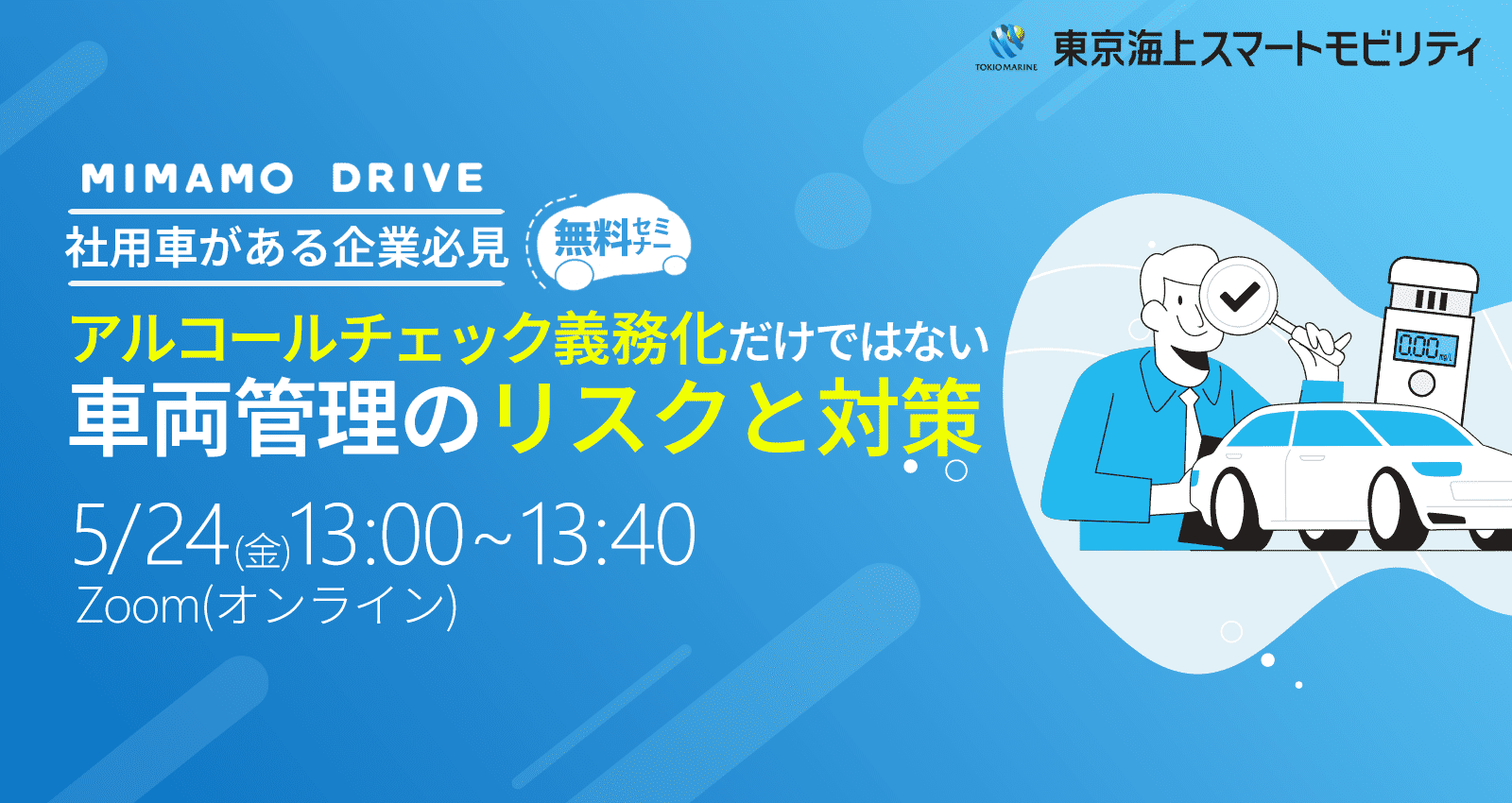 TOKIO MARINE 東京海上スマートモビリティ

MIMAMO DRIVE
社用車がある企業必見
無料セミナー

アルコールチェック義務化だけではない
車両管理のリスクと対策

5/24(金)13:00~13:40
Zoom(オンライン)

0.00 mg/L